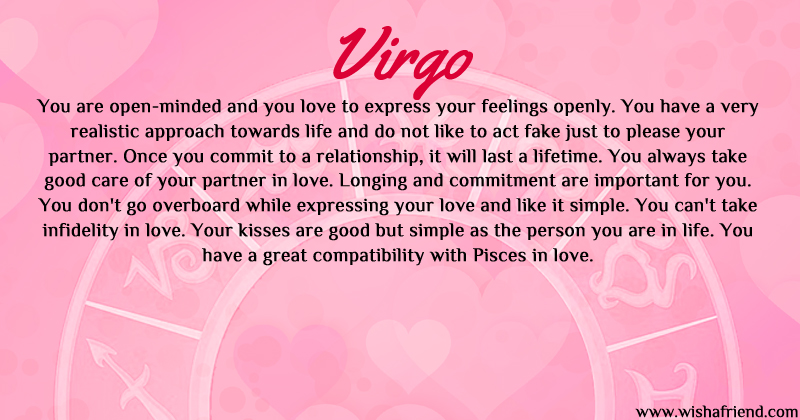 Virgo

You are open-minded and you love to express your feelings openly. You have a very realistic approach towards life and do not like to act fake just to please your partner. Once you commit to a relationship, it will last a lifetime. You always take good care of your partner in love. Longing and commitment are important for you. You don't go overboard while expressing your love and like it simple. You can't take infidelity in love. Your kisses are good but simple as the person you are in life. You have a great compatibility with Pisces in love.

www.wishafriend.com